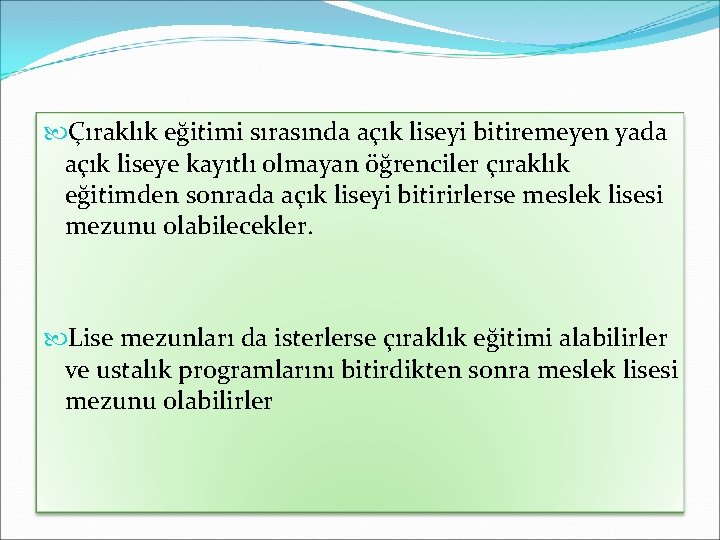 Çıraklık eğitimi sırasında açık liseyi bitiremeyen yada açık liseye kayıtlı olmayan öğrenciler çıraklık eğitimden sonrada açık liseyi bitirirlerse meslek lisesi mezunu olabilecekler.

Lise mezunları da isterlerse çıraklık eğitimi alabilirler ve ustalık programlarını bitirdikten sonra meslek lisesi mezunu olabilirler